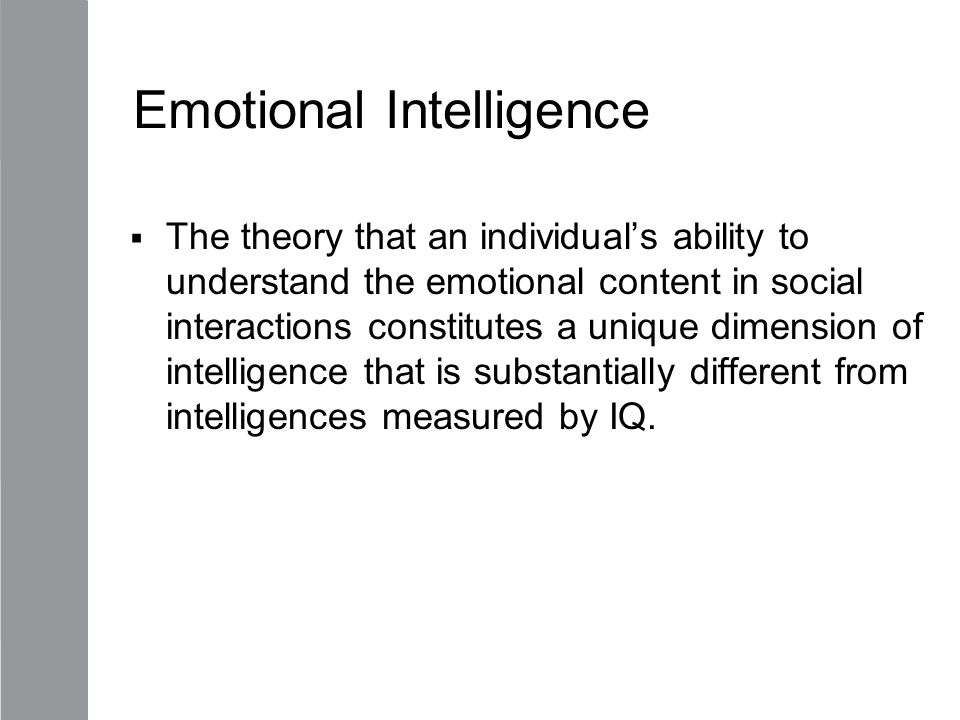 Emotional Intelligence

▪ The theory that an individual’s ability to understand the emotional content in social interactions constitutes a unique dimension of intelligence that is substantially different from intelligences measured by IQ.